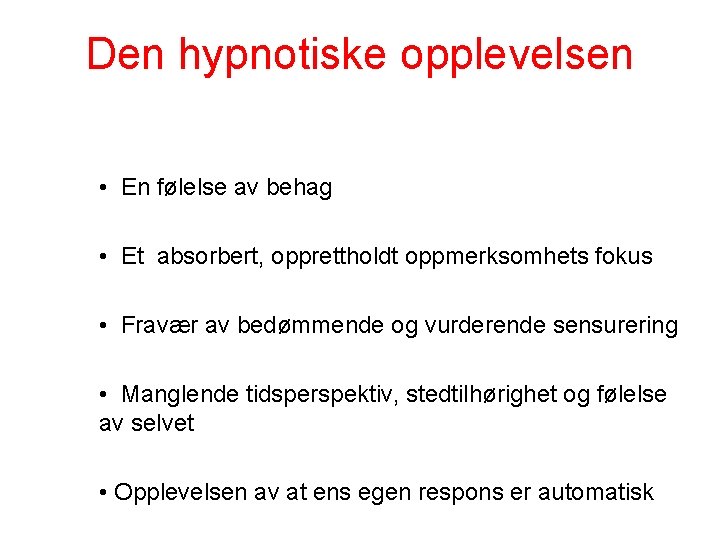 Den hypnotiske opplevelsen

• En følelse av behag

• Et absorbert, opprettholdt oppmerksomhets fokus

• Fravær av bedømmende og vurderende sensurering

• Manglende tidsperspektiv, stedtilhørighet og følelse av selvet

• Opplevelsen av at ens egen respons er automatisk